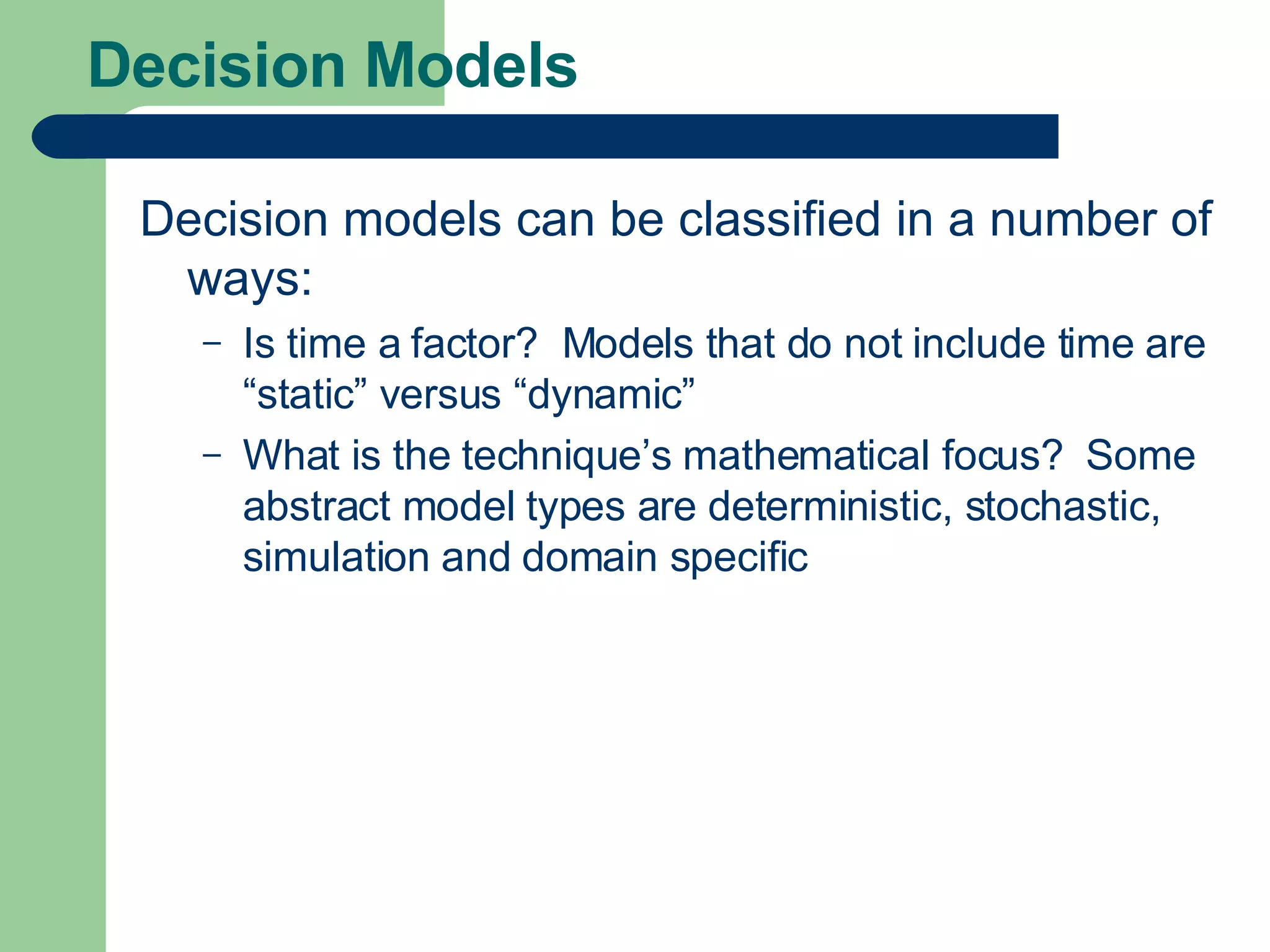 Decision Models

Decision models can be classified in a number of ways:

– Is time a factor? Models that do not include time are “static” versus “dynamic”

– What is the technique’s mathematical focus? Some abstract model types are deterministic, stochastic, simulation and domain specific